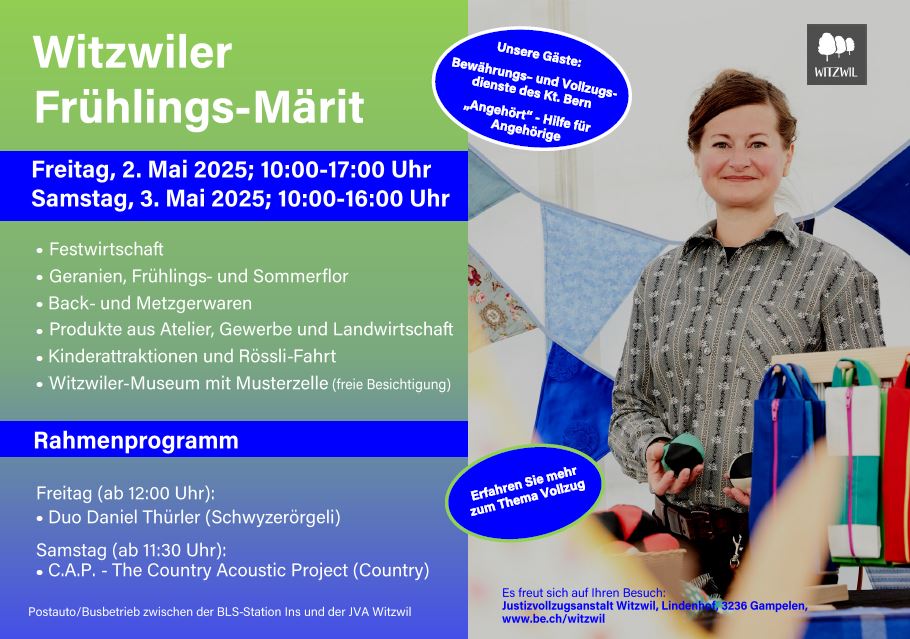 Witzwiler Frühlings-Märit

Freitag, 2. Mai 2025; 10:00-17:00 Uhr
Samstag, 3. Mai 2025; 10:00-16:00 Uhr

• Festwirtschaft
• Geranien, Frühlings- und Sommerflor
• Back- und Metzgerwaren
• Produkte aus Atelier, Gewerbe und Landwirtschaft
• Kinderattraktionen und Rössli-Fahrt
• Witzwiler-Museum mit Musterzelle (freie Besichtigung)

Rahmenprogramm

Freitag (ab 12:00 Uhr):
• Duo Daniel Thürler (Schwyzerörgeli)

Samstag (ab 11:30 Uhr):
• C.A.P. - The Country Acoustic Project (Country)

Postauto/Busbetrieb zwischen der BLS-Station Ins und der JVA Witzwil

Unsere Gäste:
Bewährungs- und Vollzugsdienste des Kt. Bern
„Angehört" - Hilfe für Angehörige

WITZWIL

Erfahren Sie mehr zum Thema Vollzug

Es freut sich auf Ihren Besuch:
Justizvollzugsanstalt Witzwil, Lindenhof, 3236 Gampelen,
www.be.ch/witzwil